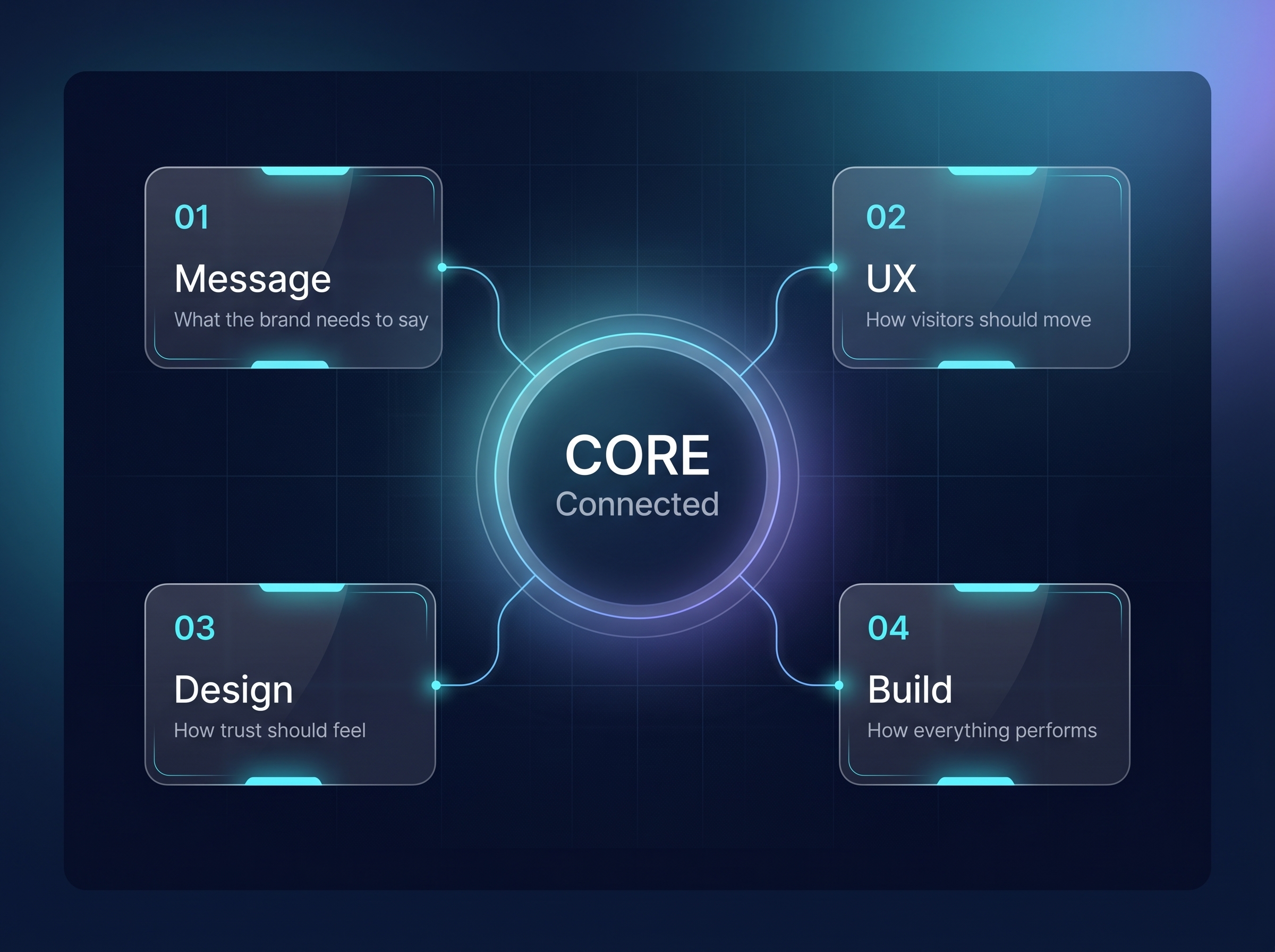 01
Message
What the brand needs to say

02
UX
How visitors should move

CORE
Connected

03
Design
How trust should feel

04
Build
How everything performs